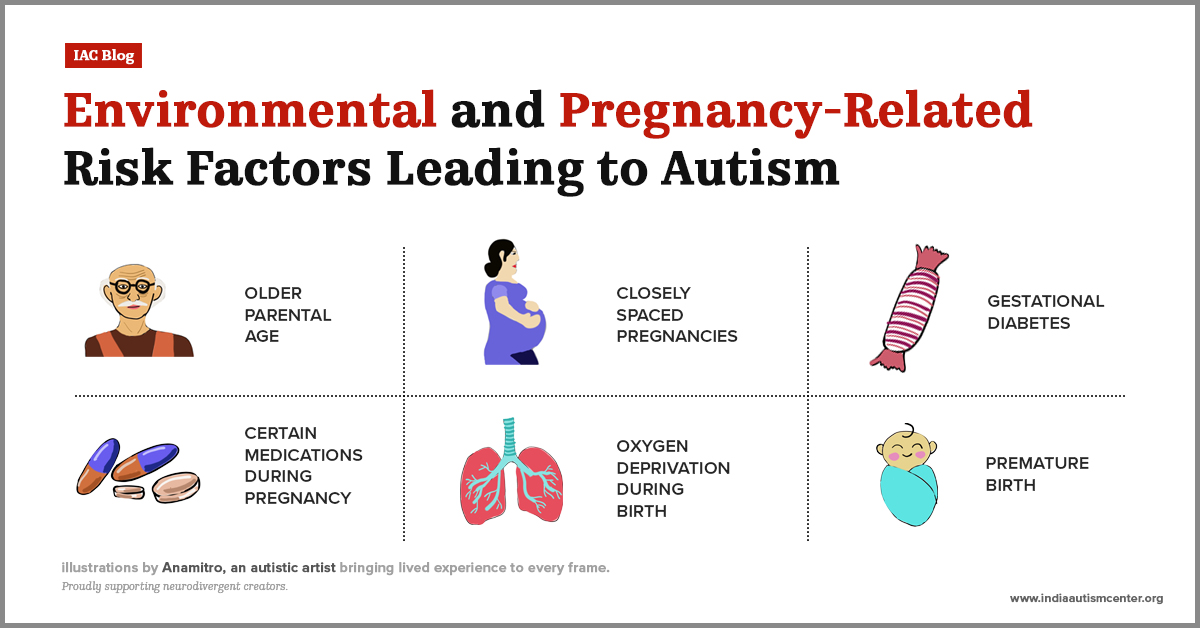 IAC Blog

Environmental and Pregnancy-Related Risk Factors Leading to Autism

OLDER PARENTAL AGE

CLOSELY SPACED PREGNANCIES

GESTATIONAL DIABETES

CERTAIN MEDICATIONS DURING PREGNANCY

OXYGEN DEPRIVATION DURING BIRTH

PREMATURE BIRTH

illustrations by Anamitro, an autistic artist bringing lived experience to every frame.
Proudly supporting neurodivergent creators.

www.indiaautismcenter.org